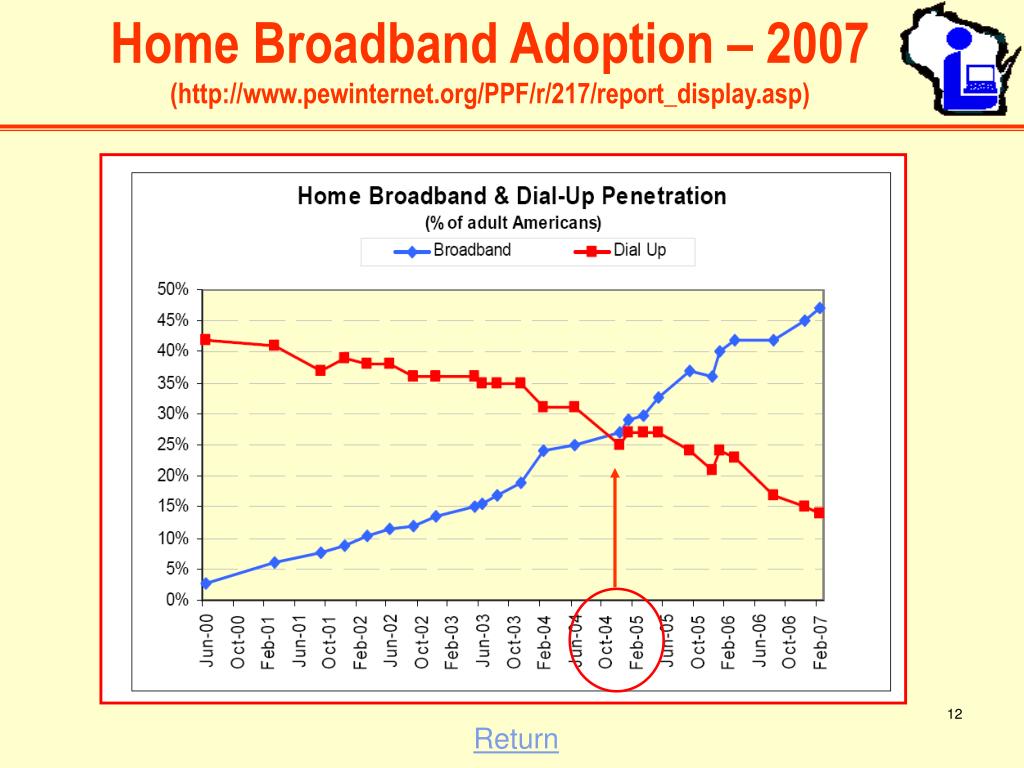 Home Broadband Adoption – 2007
(http://www.pewinternet.org/PPF/r/217/report_display.asp)

Home Broadband & Dial-Up Penetration
(% of adult Americans)

Broadband
Dial Up

50%
45%
40%
35%
30%
25%
20%
15%
10%
5%
0%

Jun-00
Oct-00
Feb-01
Jun-01
Oct-01
Feb-02
Jun-02
Oct-02
Feb-03
Jun-03
Oct-03
Feb-04
Jun-04
Oct-04
Feb-05
Jun-05
Oct-05
Feb-06
Jun-06
Oct-06
Feb-07

12

Return